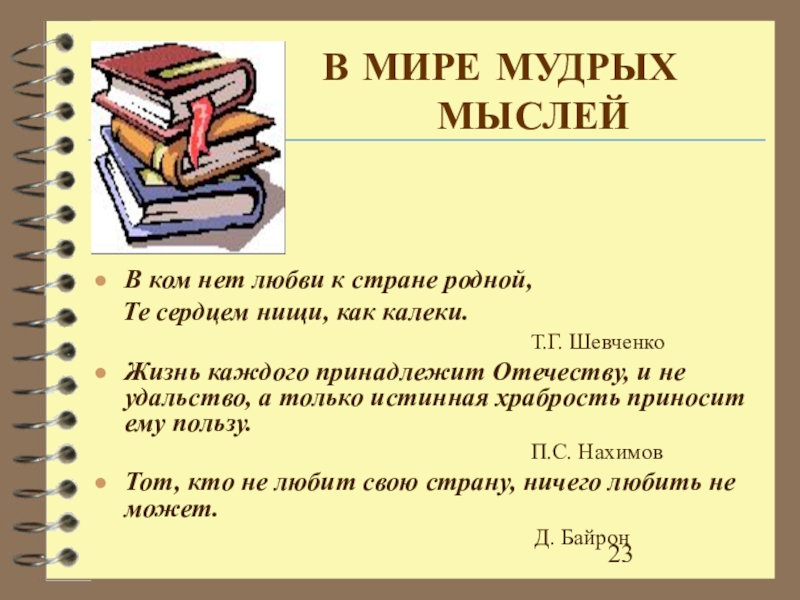 В МИРЕ МУДРЫХ МЫСЛЕЙ

В ком нет любви к стране родной,
Те сердцем нищи, как калеки.

Т.Г. Шевченко

Жизнь каждого принадлежит Отечеству, и не удальство, а только истинная храбрость приносит ему пользу.

П.С. Нахимов

Тот, кто не любит свою страну, ничего любить не может.

Д. Байрон

23